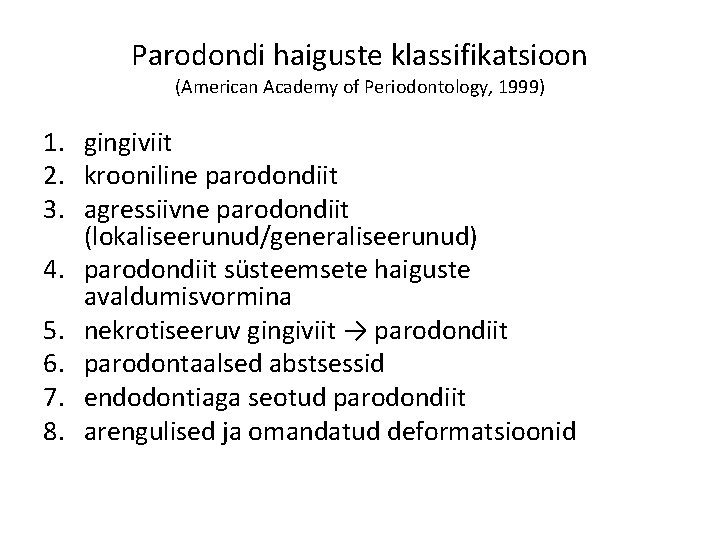 Parodondi haiguste klassifikatsioon
(American Academy of Periodontology, 1999)

1. gingiviit
2. krooniline parodondiit
3. agressiivne parodondiit (lokaliseerunud/generaliseerunud)
4. parodondiit süsteemsete haiguste avaldumisvormina
5. nekrotiseeruv gingiviit → parodondiit
6. parodontaalsed abstsessid
7. endodontiaga seotud parodondiit
8. arengulised ja omandatud deformatsioonid